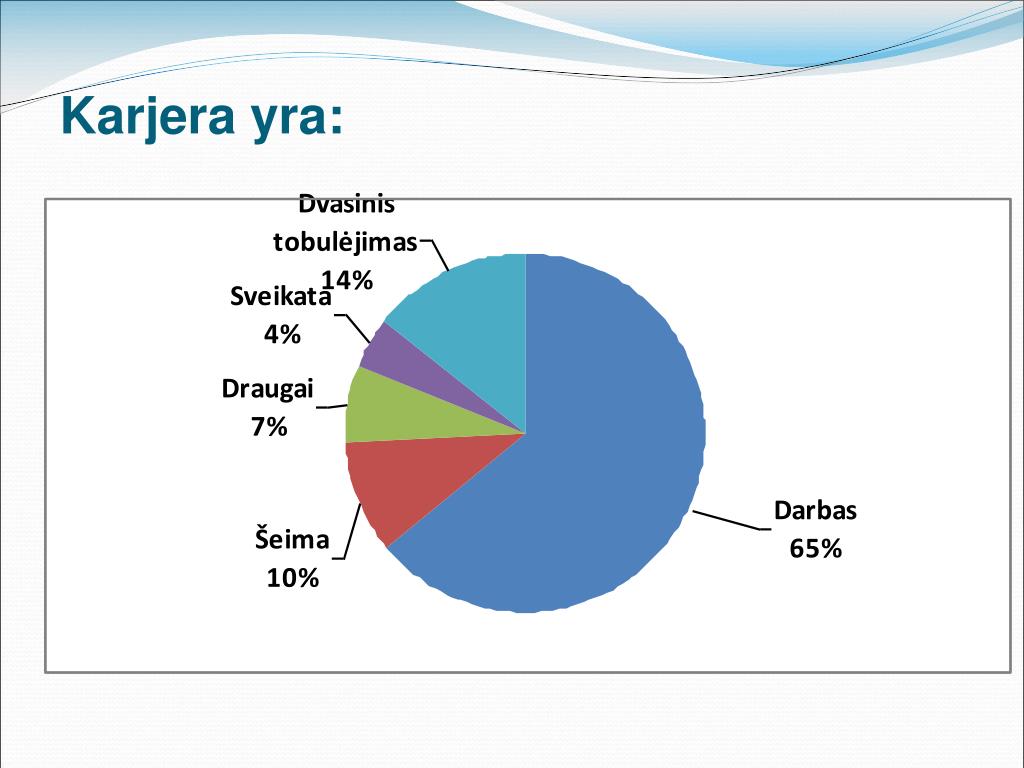 Karjera yra:

Dvasinis tobulėjimas 14%

Sveikata 4%

Draugai 7%

Šeima 10%

Darbas 65%